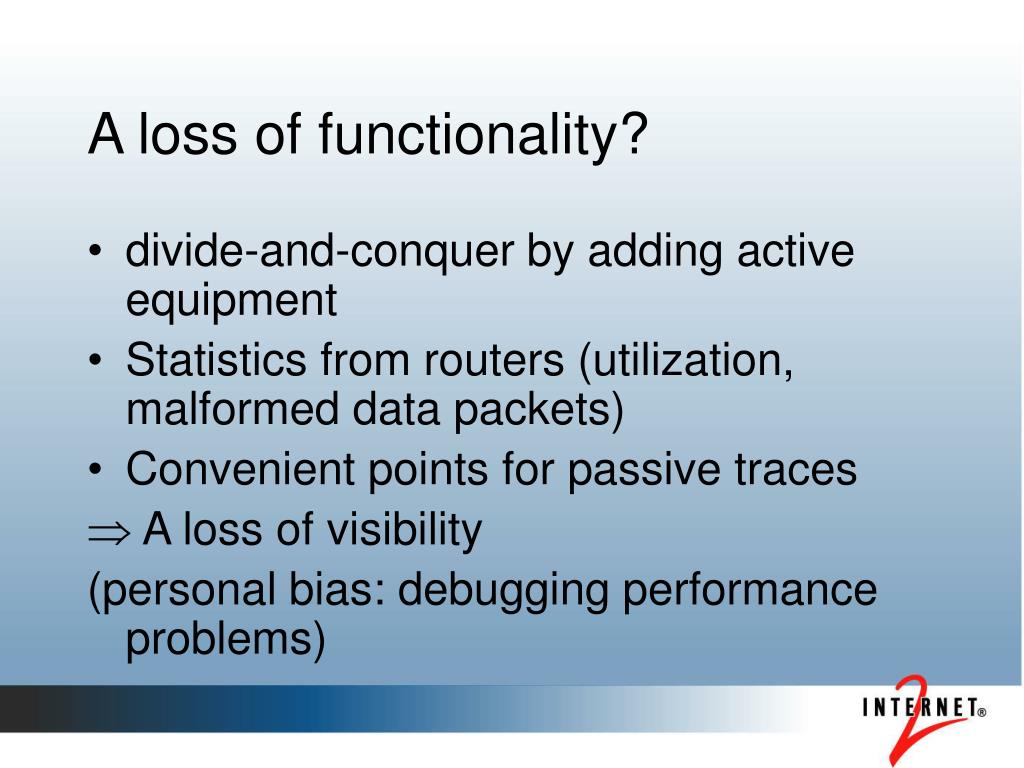 A loss of functionality?

• divide-and-conquer by adding active equipment
• Statistics from routers (utilization, malformed data packets)
• Convenient points for passive traces

$\Rightarrow$ A loss of visibility

(personal bias: debugging performance problems)

INTERNET® 2